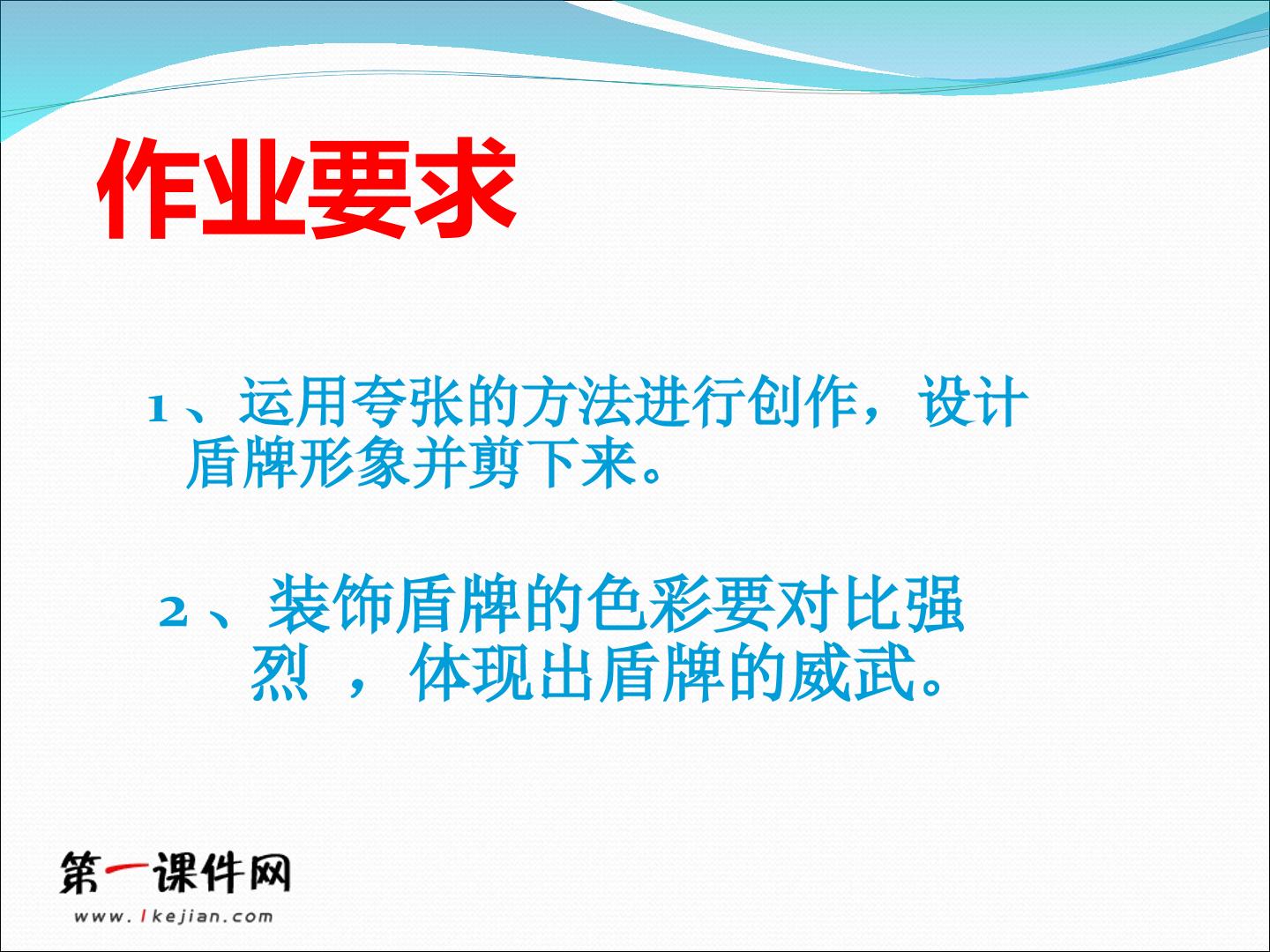 作业要求

1、运用夸张的方法进行创作，设计盾牌形象并剪下来。

2、装饰盾牌的色彩要对比强烈，体现出盾牌的威武。

第一课件网
www.1kejian.com